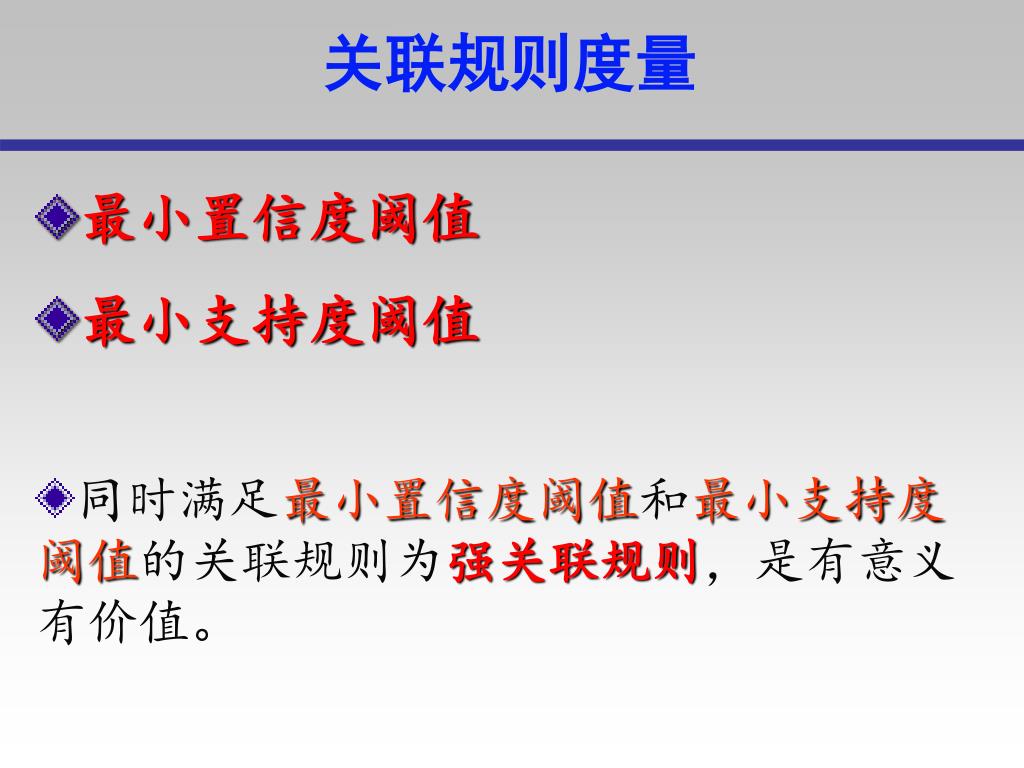 关联规则度量

最小置信度阈值

最小支持度阈值

同时满足最小置信度阈值和最小支持度阈值的关联规则为强关联规则，是有意义有价值。